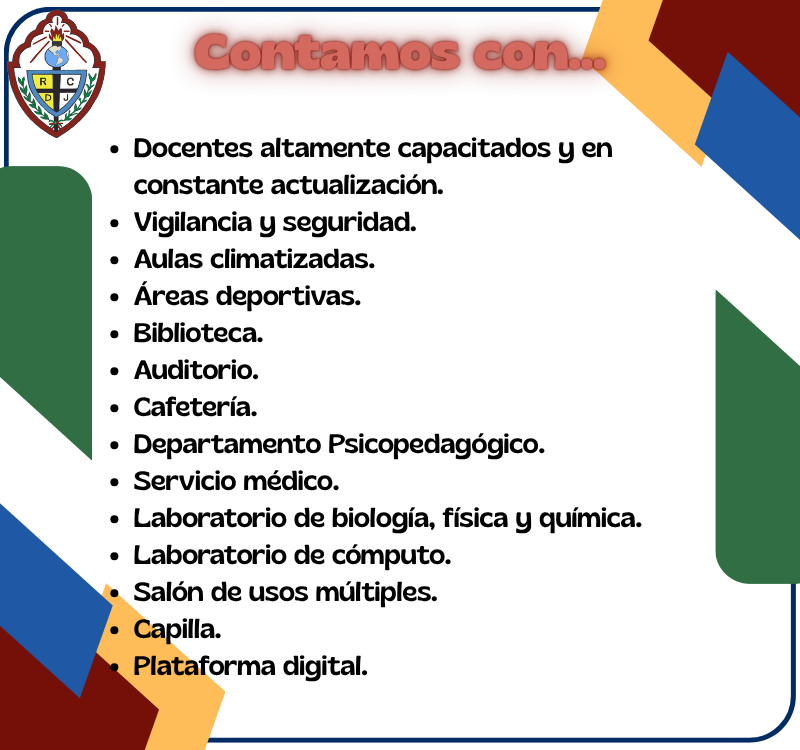 R C
D J

Contamos con...

- Docentes altamente capacitados y en constante actualización.
- Vigilancia y seguridad.
- Aulas climatizadas.
- Áreas deportivas.
- Biblioteca.
- Auditorio.
- Cafetería.
- Departamento Psicopedagógico.
- Servicio médico.
- Laboratorio de biología, física y química.
- Laboratorio de cómputo.
- Salón de usos múltiples.
- Capilla.
- Plataforma digital.